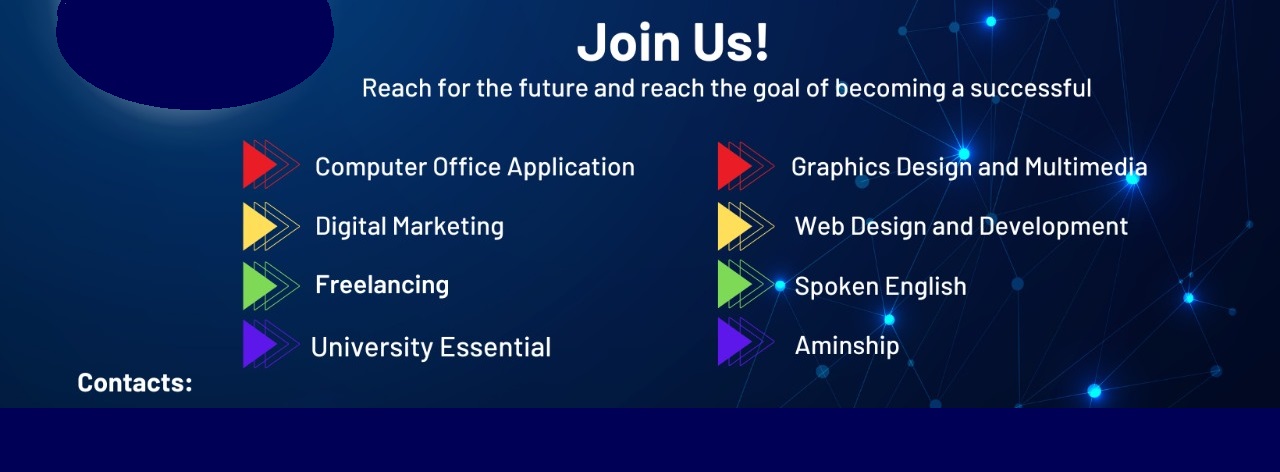 Join Us!

Reach for the future and reach the goal of becoming a successful

Computer Office Application

Digital Marketing

Freelancing

University Essential

Graphics Design and Multimedia

Web Design and Development

Spoken English

Aminship

Contacts: